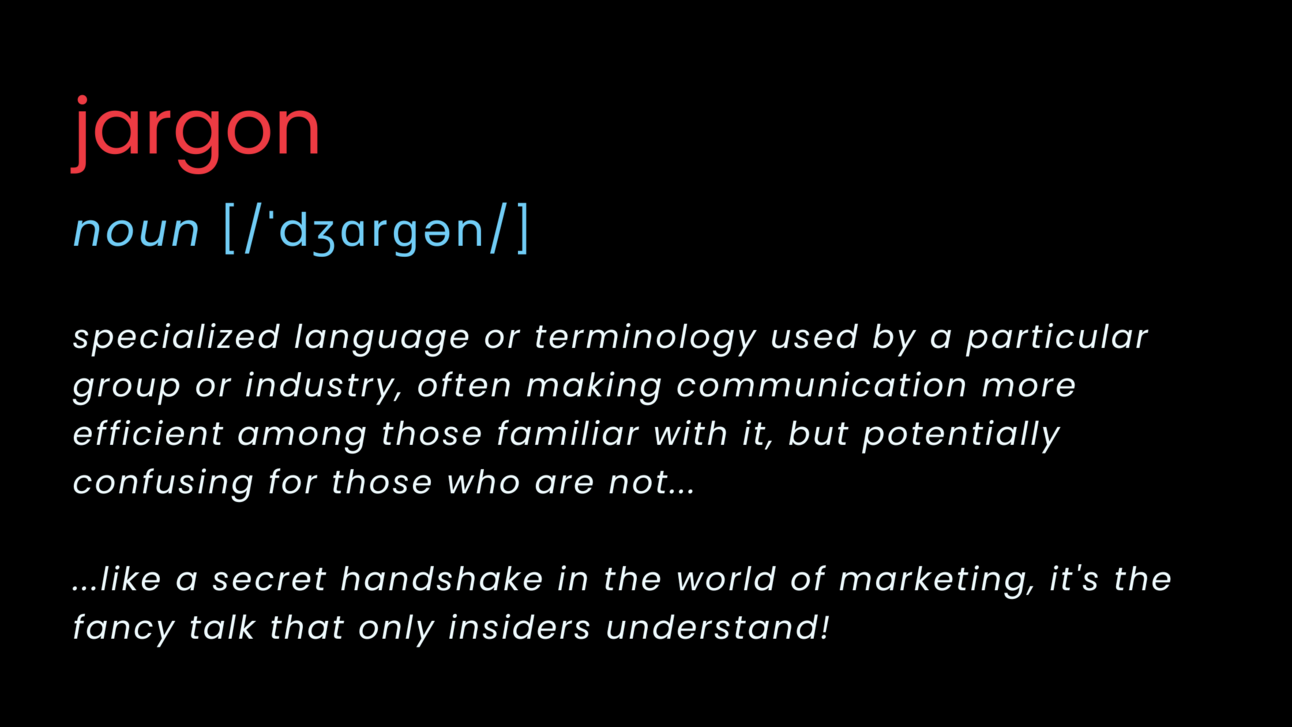 jargon

noun [/ˈdʒargən/]

specialized language or terminology used by a particular group or industry, often making communication more efficient among those familiar with it, but potentially confusing for those who are not...

...like a secret handshake in the world of marketing, it's the fancy talk that only insiders understand!